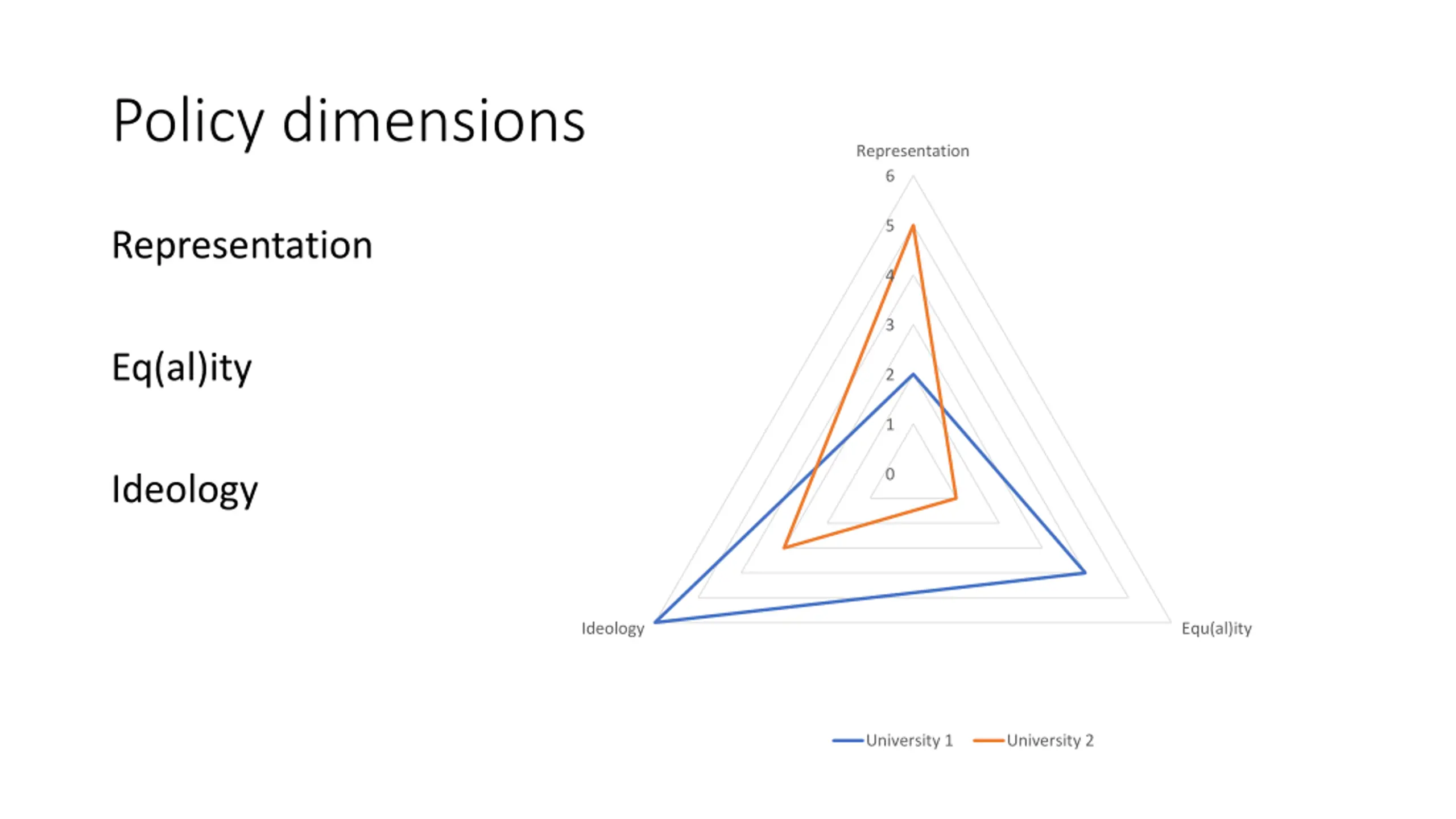 Policy dimensions

Representation

Eq(al)ity

Ideology

Representation
6
5
4
3
2
1
0
Ideology
Equ(al)ity

University 1
University 2